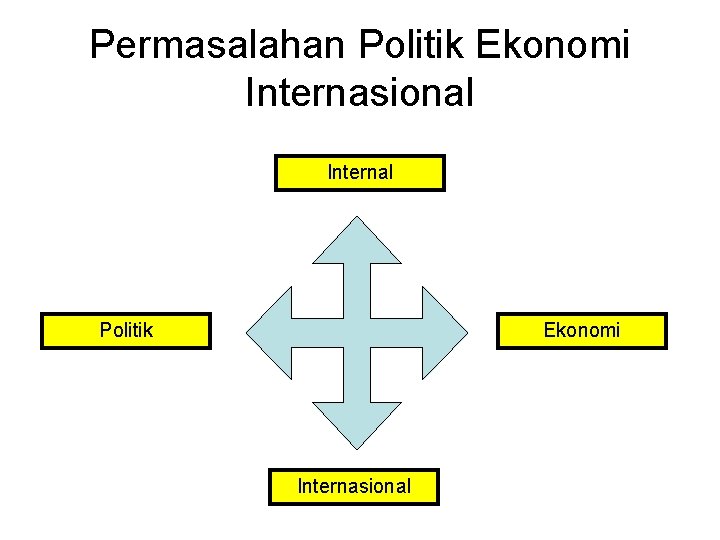 Permasalahan Politik Ekonomi Internasional

Internal

Politik

Ekonomi

Internasional